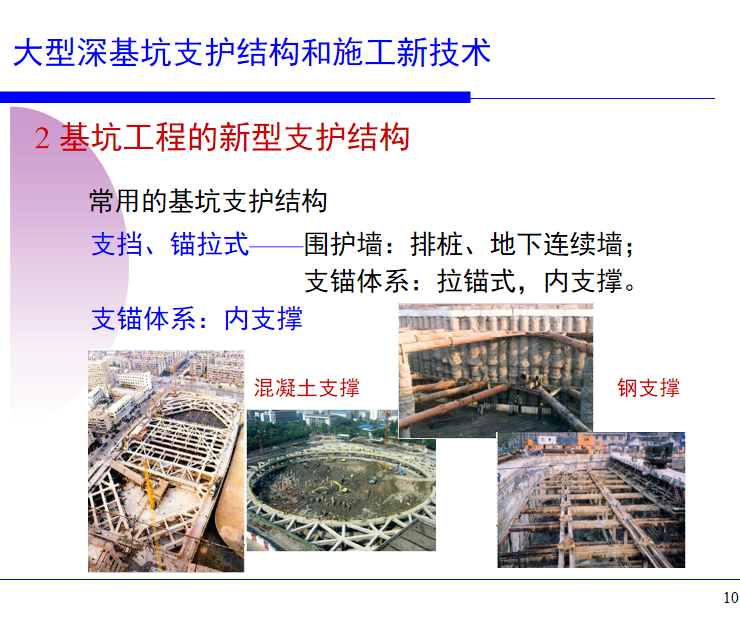 大型深基坑支护结构和施工新技术

2 基坑工程的新型支护结构

常用的基坑支护结构

支挡、锚拉式——围护墙：排桩、地下连续墙；

支锚体系：拉锚式，内支撑。

支锚体系：内支撑

混凝土支撑

钢支撑

10